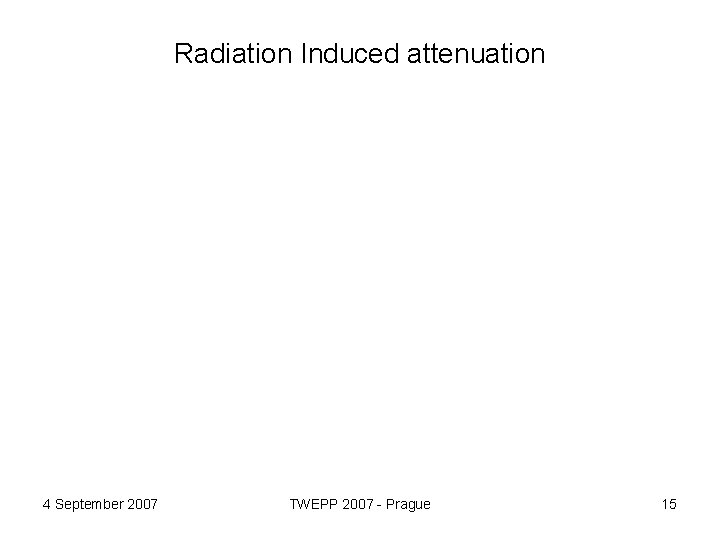 Radiation Induced attenuation

4 September 2007

TWEPP 2007 - Prague

15